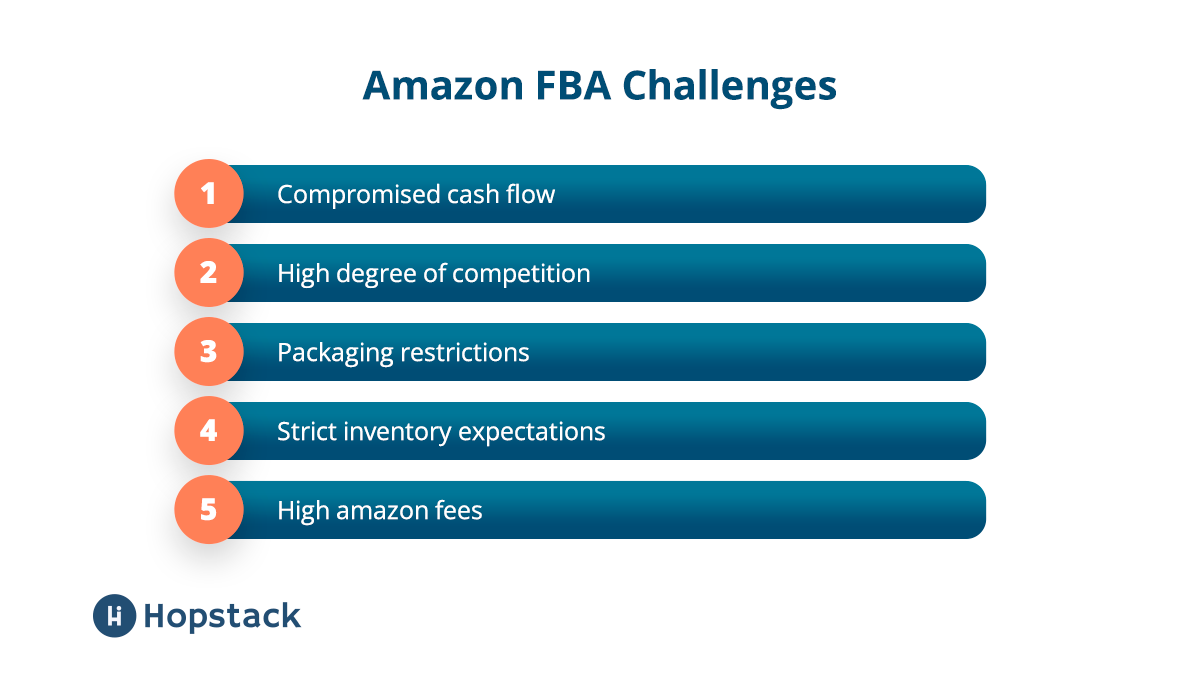 Amazon FBA Challenges

1 Compromised cash flow

2 High degree of competition

3 Packaging restrictions

4 Strict inventory expectations

5 High amazon fees

Hopstack